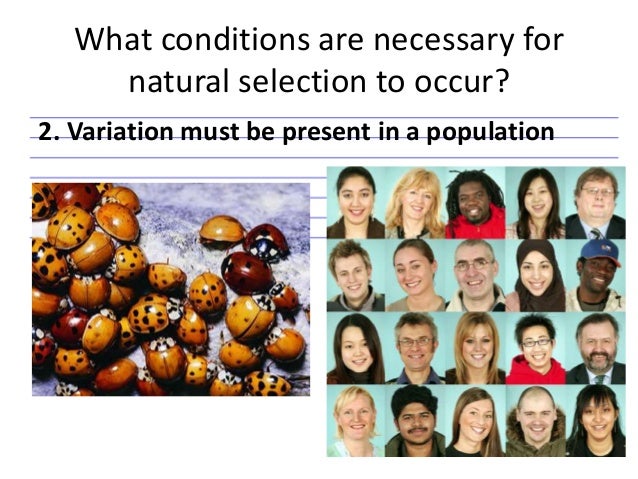 What conditions are necessary for natural selection to occur?

2. Variation must be present in a population